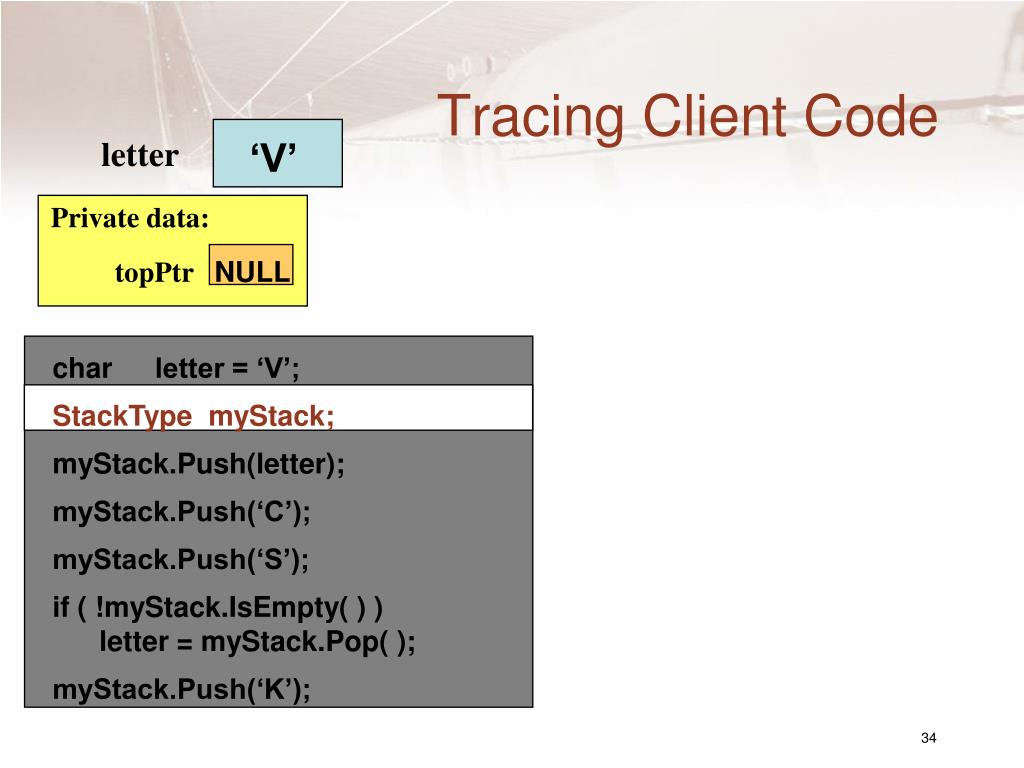 Tracing Client Code

letter ‘V’

Private data:

topPtr NULL

char letter = ‘V’;

StackType myStack;

myStack.Push(letter);

myStack.Push(‘C’);

myStack.Push(‘S’);

if ( !myStack.IsEmpty( ) )
letter = myStack.Pop( );

myStack.Push(‘K’);

34